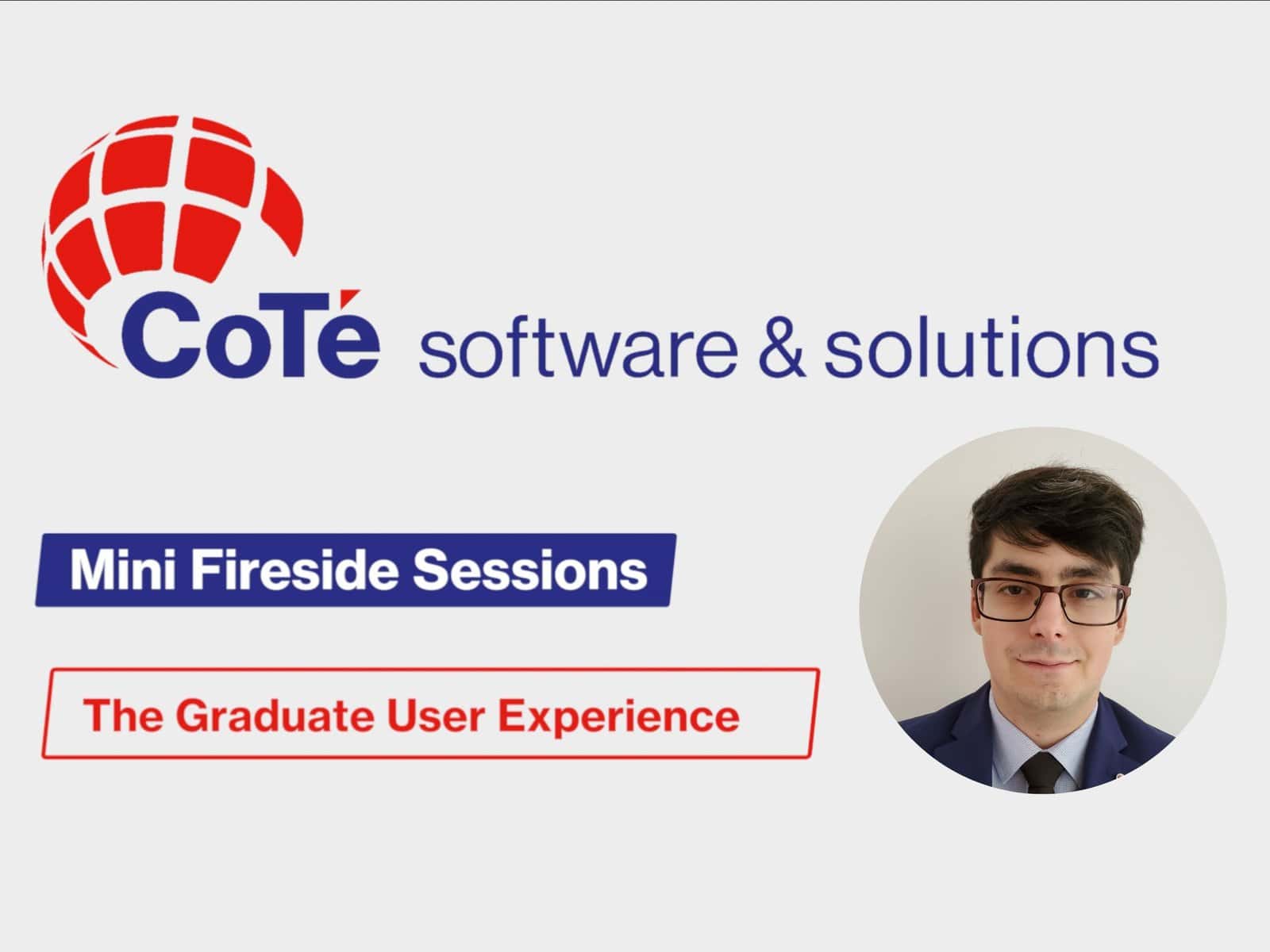 CoTé software & solutions

Mini Fireside Sessions

The Graduate User Experience